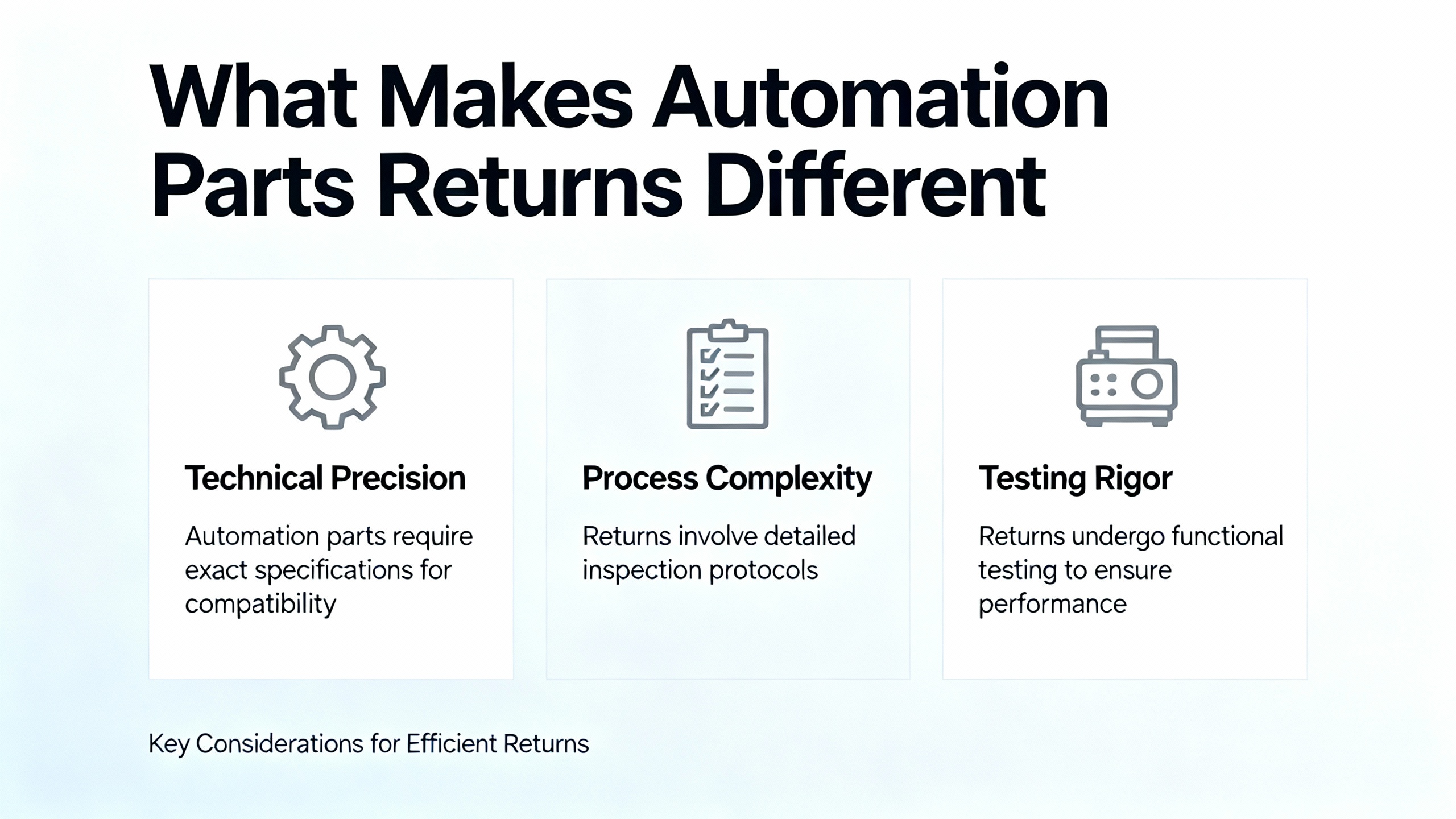 What Makes Automation Parts Returns Different

Technical Precision

Automation parts require exact specifications for compatibility

Process Complexity

Returns involve detailed inspection protocols

Testing Rigor

Returns undergo functional testing to ensure performance

Key Considerations for Efficient Returns